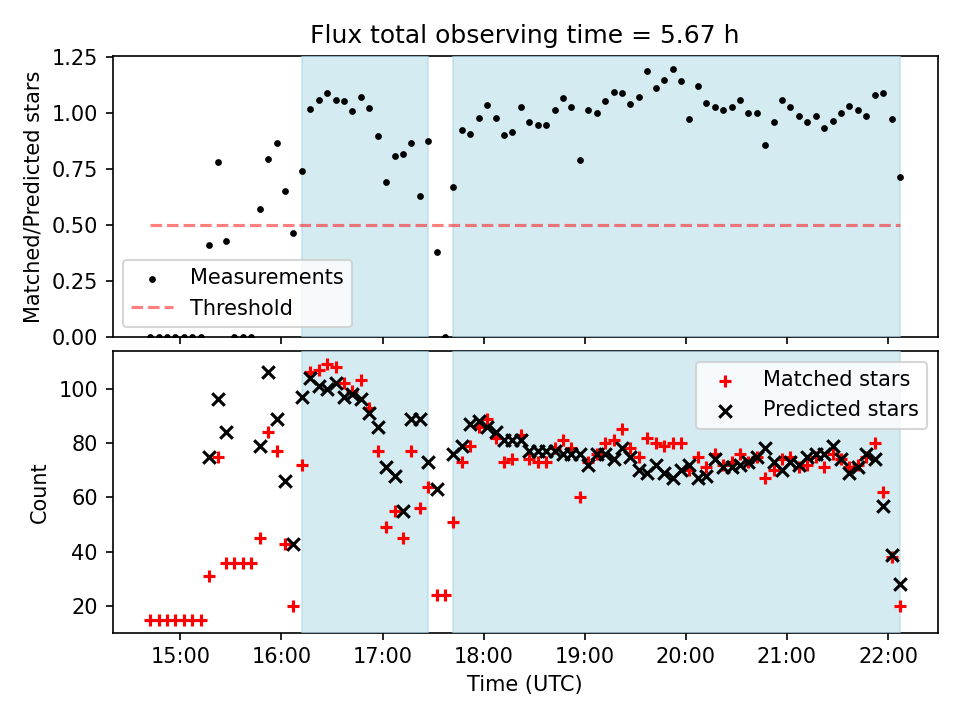 Flux total observing time = 5.67 h

Matched/Predicted stars

1.25
1.00
0.75
0.50
0.25
0.00

Measurements
Threshold

Count

100
80
60
40
20

Matched stars
Predicted stars

15:00
16:00
17:00
18:00
19:00
20:00
21:00
22:00

Time (UTC)